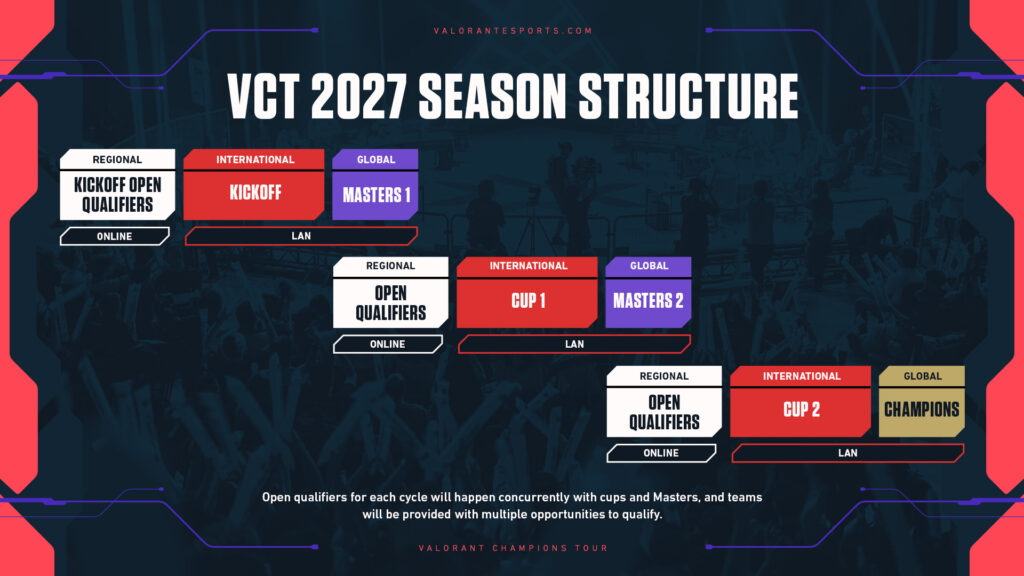 VALORANTESPORTS.COM

VCT 2027 SEASON STRUCTURE

REGIONAL
KICKOFF OPEN QUALIFIERS
ONLINE

INTERNATIONAL
KICKOFF

GLOBAL
MASTERS 1
LAN

REGIONAL
OPEN QUALIFIERS
ONLINE

INTERNATIONAL
CUP 1

GLOBAL
MASTERS 2
LAN

REGIONAL
OPEN QUALIFIERS
ONLINE

INTERNATIONAL
CUP 2

GLOBAL
CHAMPIONS
LAN

Open qualifiers for each cycle will happen concurrently with cups and Masters, and teams will be provided with multiple opportunities to qualify.

VALORANT CHAMPIONS TOUR